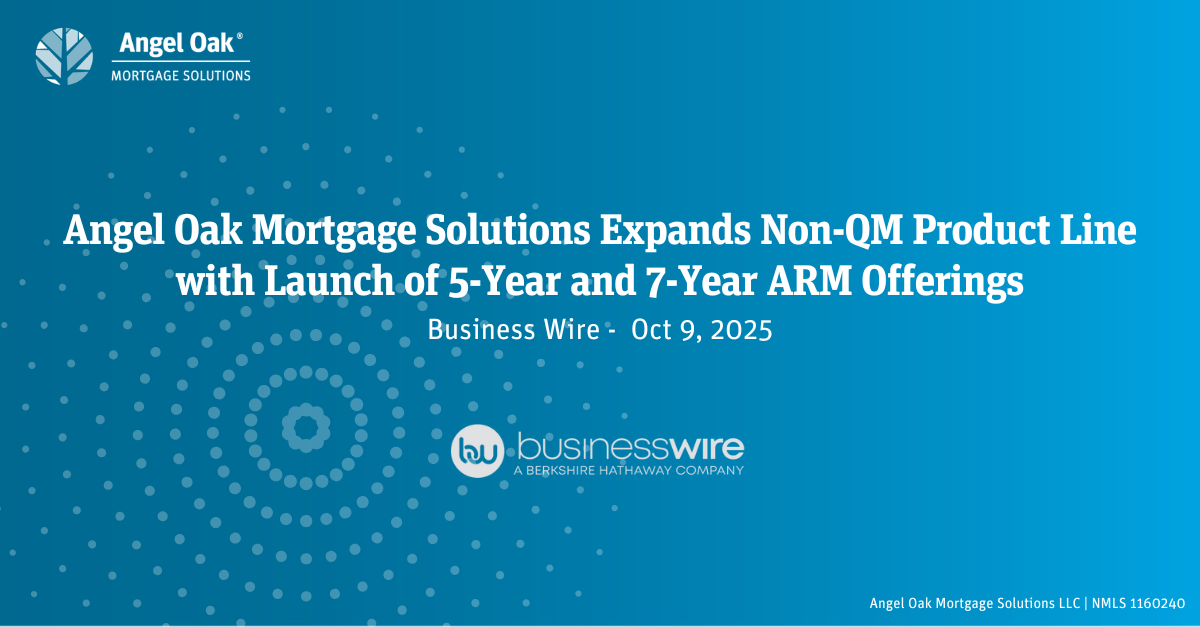 Angel Oak®
MORTGAGE SOLUTIONS

Angel Oak Mortgage Solutions Expands Non-QM Product Line with Launch of 5-Year and 7-Year ARM Offerings

Business Wire - Oct 9, 2025

bw businesswire
A BERKSHIRE HATHAWAY COMPANY

Angel Oak Mortgage Solutions LLC | NMLS 1160240